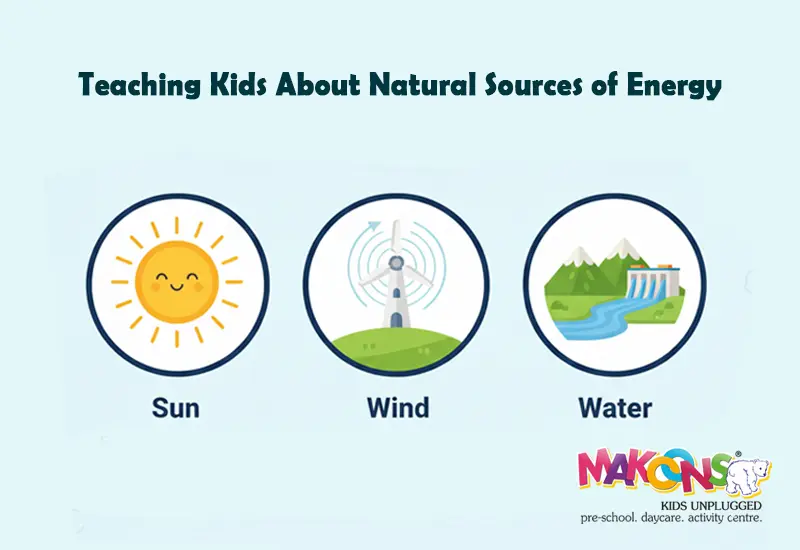 Teaching Kids About Natural Sources of Energy

Sun

Wind

Water

MAKOONS®
KIDS UNPLUGGED
pre-school. daycare. activity centre.